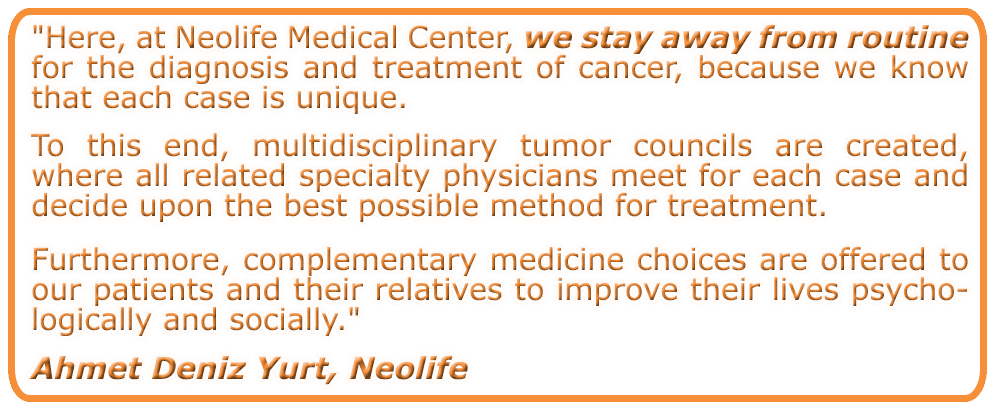 "Here, at Neolife Medical Center, we stay away from routine for the diagnosis and treatment of cancer, because we know that each case is unique.

To this end, multidisciplinary tumor councils are created, where all related specialty physicians meet for each case and decide upon the best possible method for treatment.

Furthermore, complementary medicine choices are offered to our patients and their relatives to improve their lives psychologically and socially."

Ahmet Deniz Yurt, Neolife